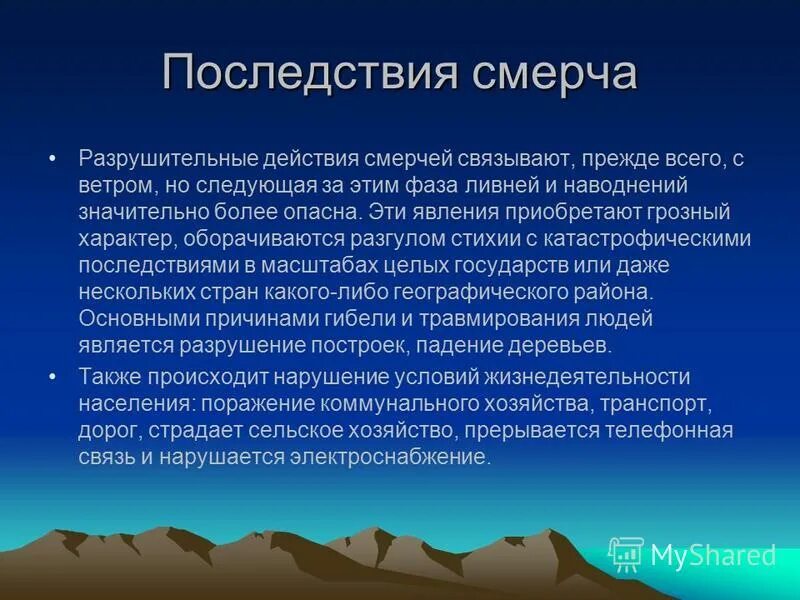 Последствия смерча

• Разрушительные действия смерчей связывают, прежде всего, с ветром, но следующая за этим фаза ливней и наводнений значительно более опасна. Эти явления приобретают грозный характер, оборачиваются разгулом стихии с катастрофическими последствиями в масштабах целых государств или даже нескольких стран какого-либо географического района. Основными причинами гибели и травмирования людей является разрушение построек, падение деревьев.

• Также происходит нарушение условий жизнедеятельности населения: поражение коммунального хозяйства, транспорт, дорог, страдает сельское хозяйство, прерывается телефонная связь и нарушается электроснабжение.

MyShared